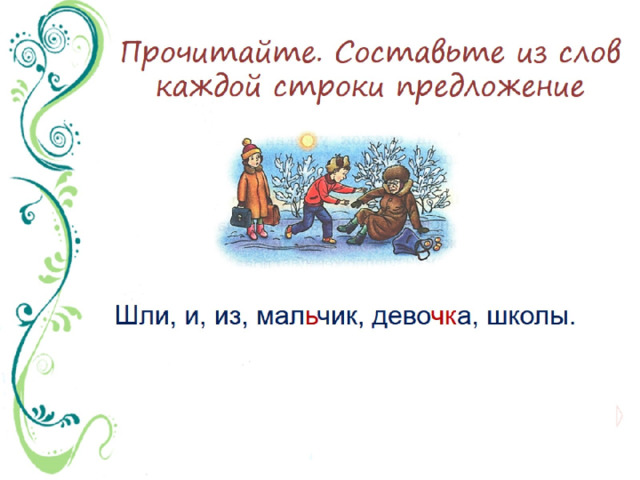 Прочитайте. Составьте из слов каждой строки предложение

Шли, и, из, мальчик, девочка, школы.